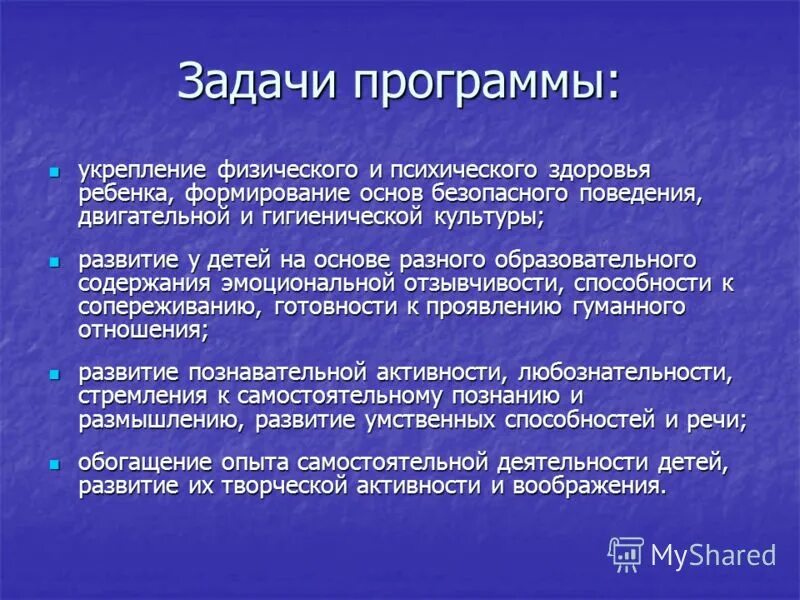 Задачи программы:

- укрепление физического и психического здоровья ребенка, формирование основ безопасного поведения, двигательной и гигиенической культуры;
- развитие у детей на основе разного образовательного содержания эмоциональной отзывчивости, способности к сопереживанию, готовности к проявлению гуманного отношения;
- развитие познавательной активности, любознательности, стремления к самостоятельному познанию и размышлению, развитие умственных способностей и речи;
- обогащение опыта самостоятельной деятельности детей, развитие их творческой активности и воображения.

MyShared